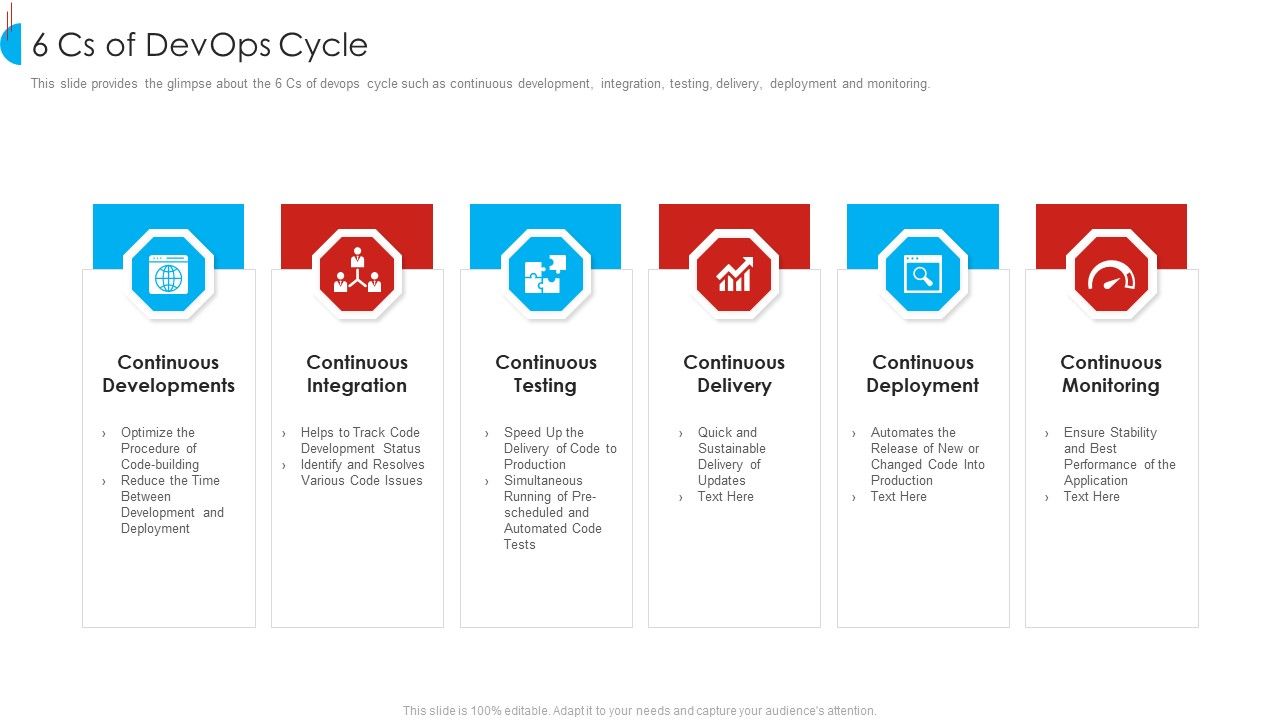 6 Cs of DevOps Cycle

This slide provides the glimpse about the 6 Cs of devops cycle such as continuous development, integration, testing, delivery, deployment and monitoring.

Continuous Developments

› Optimize the Procedure of Code-building
› Reduce the Time Between Development and Deployment

Continuous Integration

› Helps to Track Code Development Status
› Identify and Resolves Various Code Issues

Continuous Testing

› Speed Up the Delivery of Code to Production
› Simultaneous Running of Pre-scheduled and Automated Code Tests

Continuous Delivery

› Quick and Sustainable Delivery of Updates
› Text Here

Continuous Deployment

› Automates the Release of New or Changed Code Into Production
› Text Here

Continuous Monitoring

› Ensure Stability and Best Performance of the Application
› Text Here

This slide is 100% editable. Adapt it to your needs and capture your audience's attention.